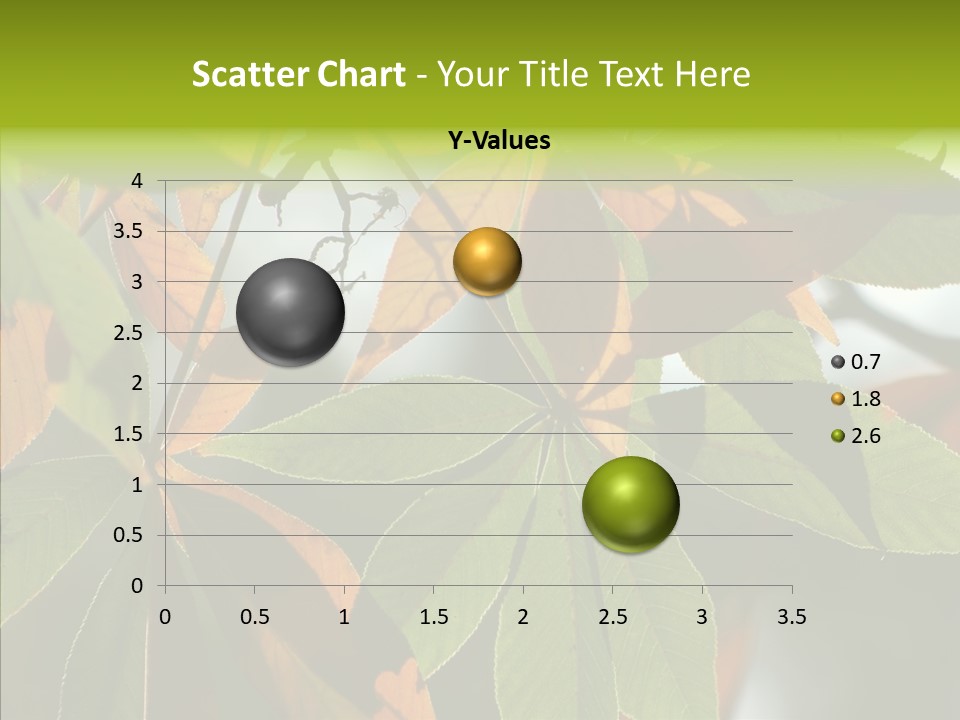 Scatter Chart - Your Title Text Here

Y-Values

4
3.5
3
2.5
2
1.5
1
0.5
0

0 0.5 1 1.5 2 2.5 3 3.5

0.7
1.8
2.6